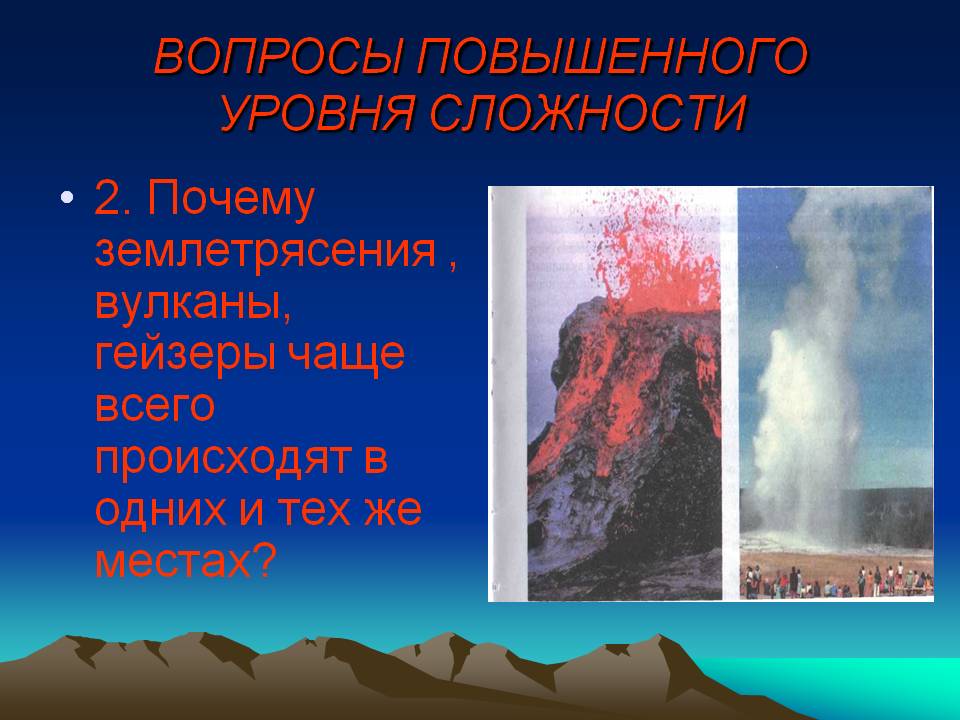 ВОПРОСЫ ПОВЫШЕННОГО УРОВНЯ СЛОЖНОСТИ

• 2. Почему землетрясения , вулканы, гейзеры чаще всего происходят в одних и тех же местах?